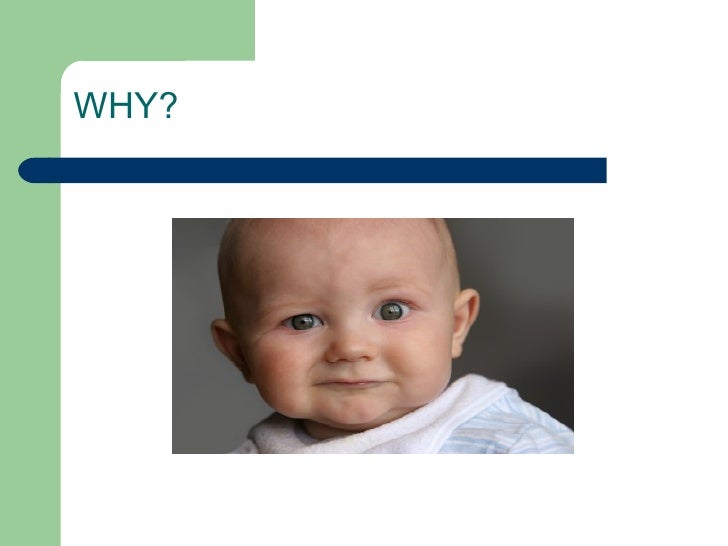 WHY?